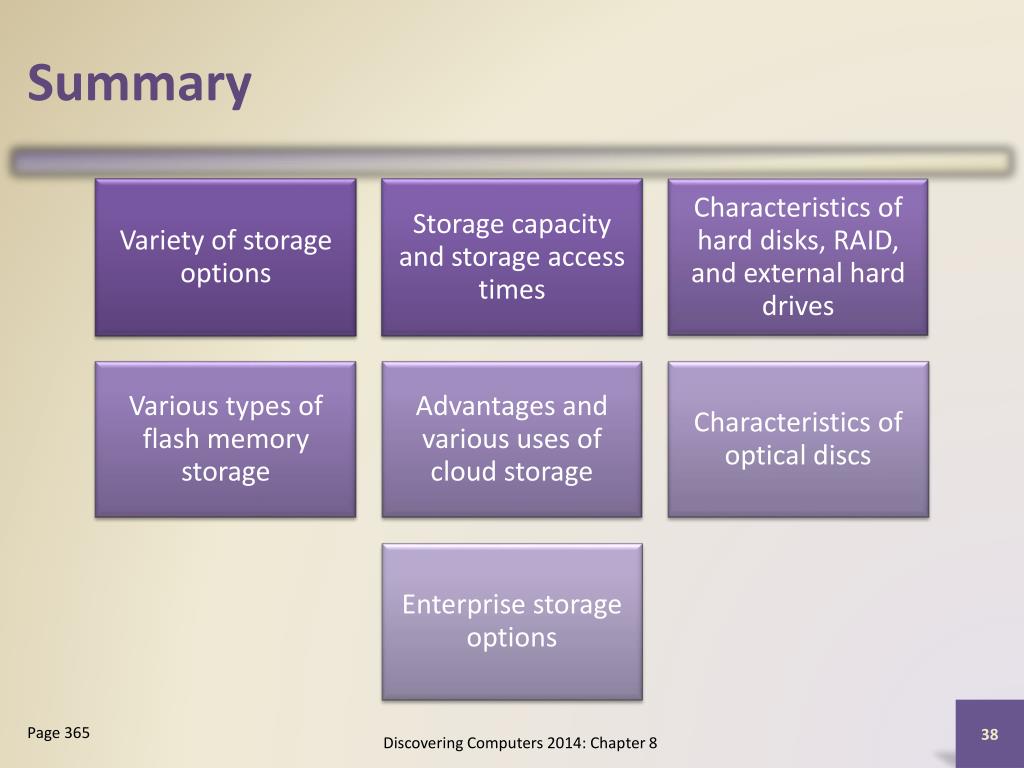 Summary

Variety of storage options

Storage capacity and storage access times

Characteristics of hard disks, RAID, and external hard drives

Various types of flash memory storage

Advantages and various uses of cloud storage

Characteristics of optical discs

Enterprise storage options

Page 365

Discovering Computers 2014: Chapter 8

38